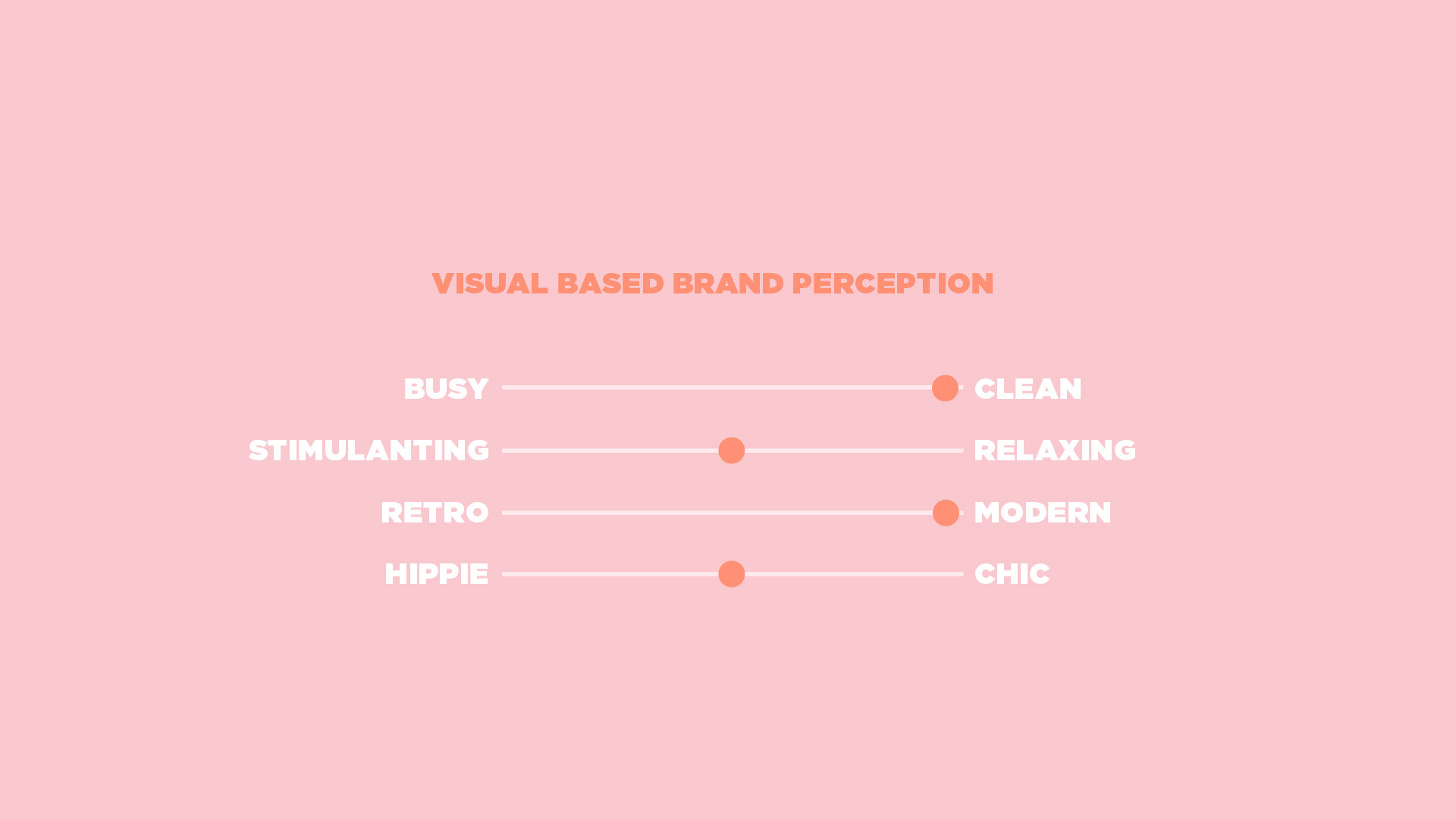 VISUAL BASED BRAND PERCEPTION

BUSY CLEAN

STIMULANTING RELAXING

RETRO MODERN

HIPPIE CHIC